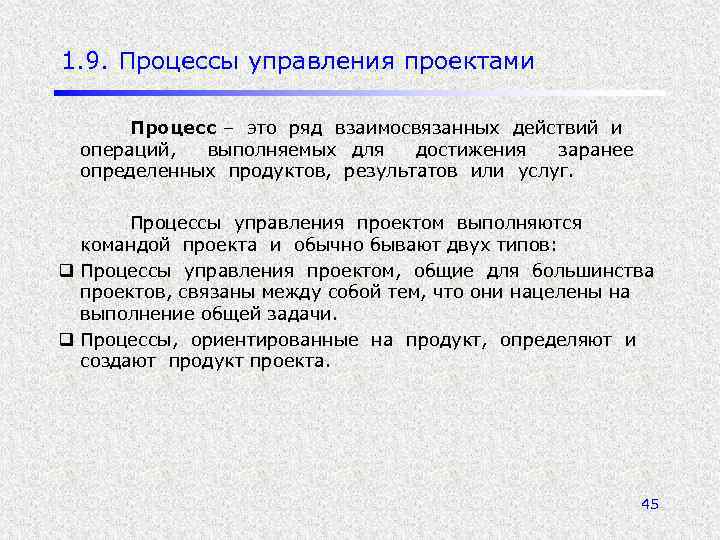 1.9. Процессы управления проектами

Процесс – это ряд взаимосвязанных действий и операций, выполняемых для достижения заранее определенных продуктов, результатов или услуг.

Процессы управления проектом выполняются командой проекта и обычно бывают двух типов:

❑ Процессы управления проектом, общие для большинства проектов, связаны между собой тем, что они нацелены на выполнение общей задачи.

❑ Процессы, ориентированные на продукт, определяют и создают продукт проекта.

45